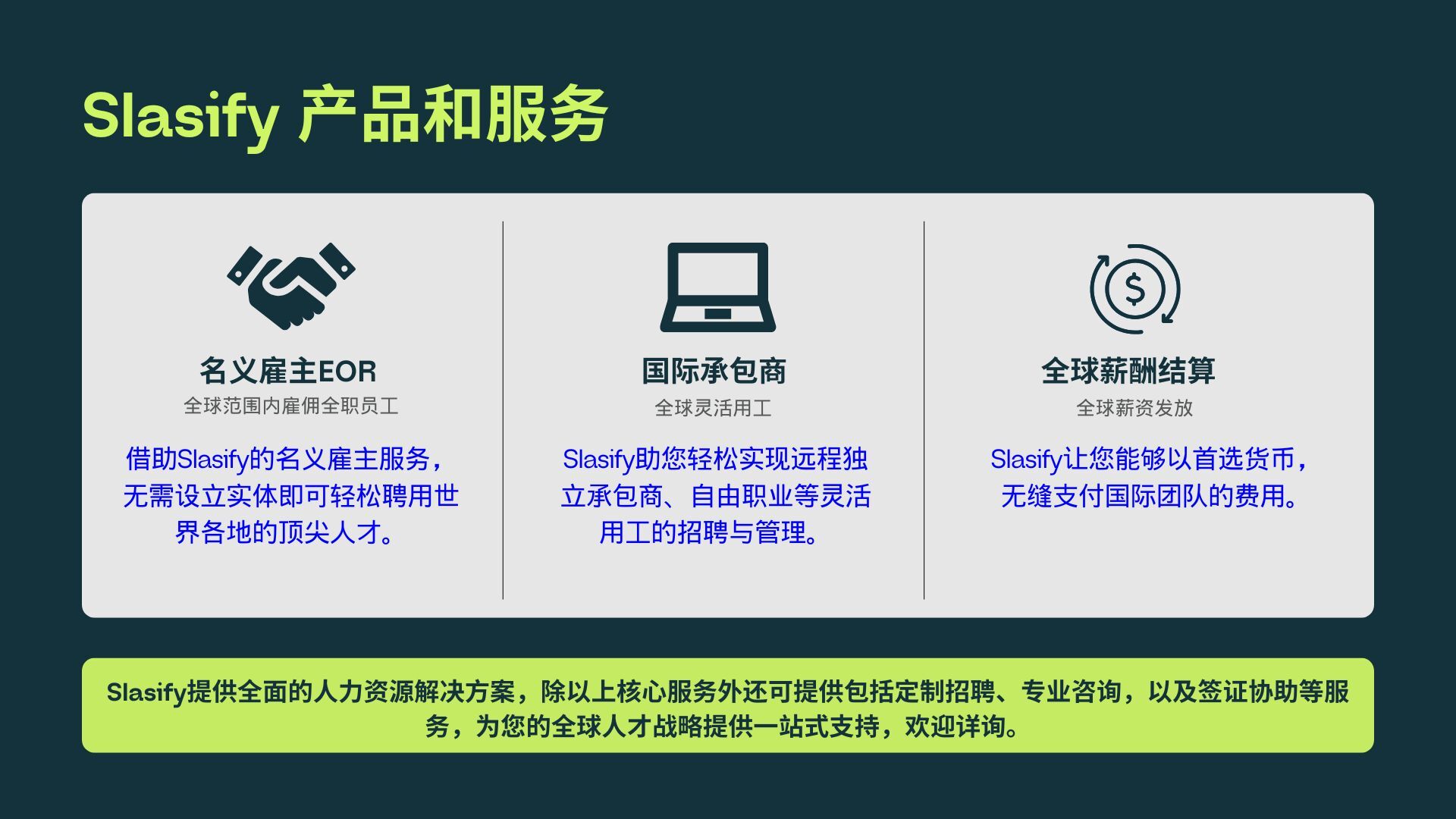 Slasify 产品和服务

名义雇主EOR
全球范围内雇佣全职员工

借助Slasify的名义雇主服务，无需设立实体即可轻松聘用世界各地的顶尖人才。

国际承包商
全球灵活用工

Slasify助您轻松实现远程独立承包商、自由职业等灵活用工的招聘与管理。

全球薪酬结算
全球薪资发放

Slasify让您能够以首选货币，无缝支付国际团队的费用。

Slasify提供全面的人力资源解决方案，除以上核心服务外还可提供包括定制招聘、专业咨询，以及签证协助等服务，为您的全球人才战略提供一站式支持，欢迎详询。